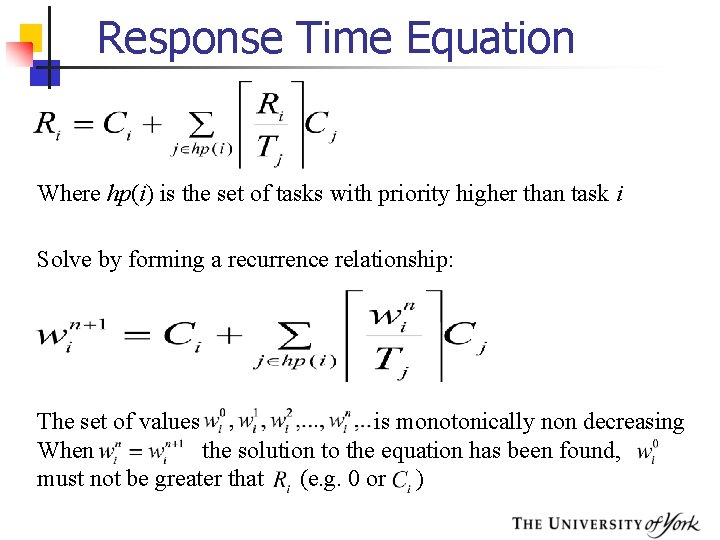 Response Time Equation

$R_i = C_i + \sum_{j \in hp(i)} \left\lceil \frac{R_i}{T_j} \right\rceil C_j$

Where $hp(i)$ is the set of tasks with priority higher than task $i$

Solve by forming a recurrence relationship:

$w_i^{n+1} = C_i + \sum_{j \in hp(i)} \left\lceil \frac{w_i^n}{T_j} \right\rceil C_j$

The set of values $w_i^0, w_i^1, w_i^2, ..., w_i^n, ..$ is monotonically non decreasing
When $w_i^n = w_i^{n+1}$ the solution to the equation has been found, $w_i^0$ must not be greater that $R_i$ (e.g. 0 or $C_i$)

THE UNIVERSITY of York